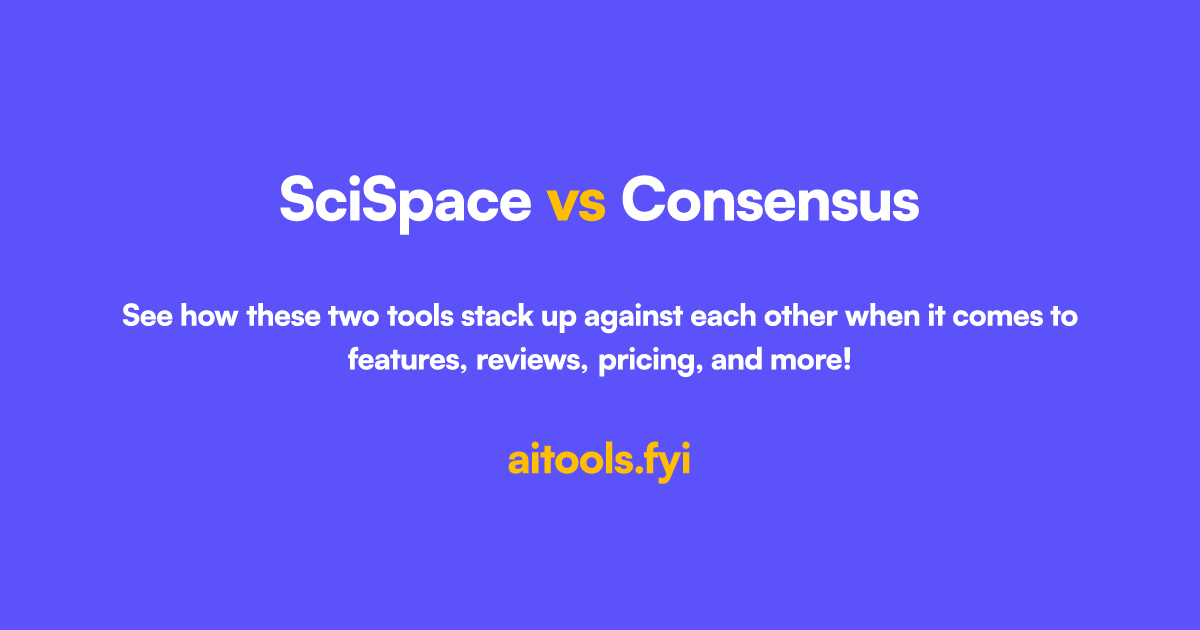 SciSpace vs Consensus

See how these two tools stack up against each other when it comes to features, reviews, pricing, and more!

aitools.fyi